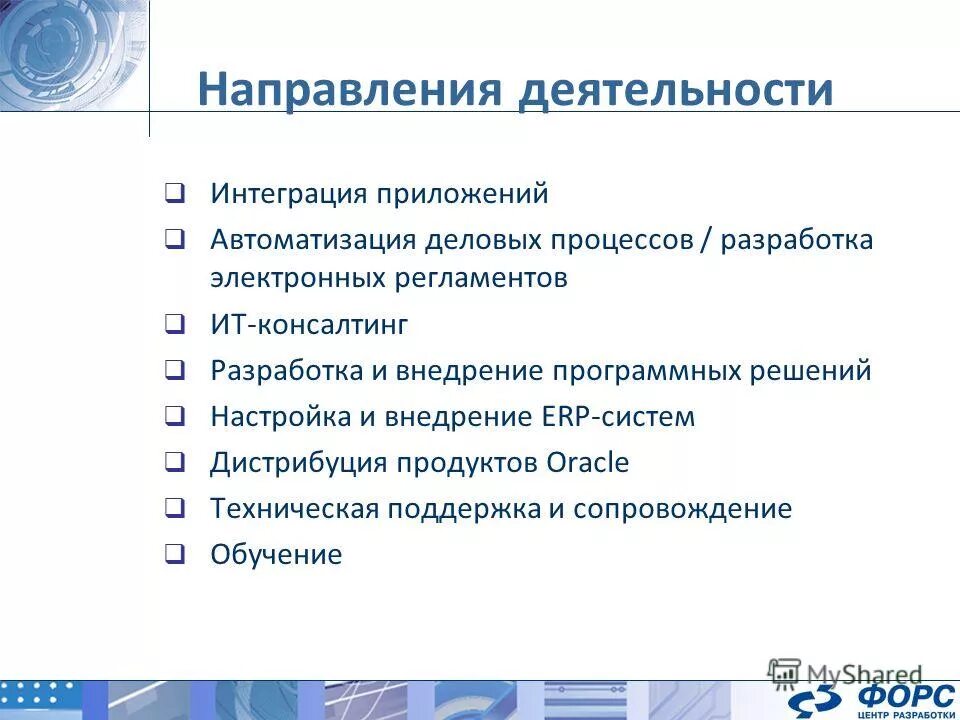 Направления деятельности

❑ Интеграция приложений
❑ Автоматизация деловых процессов / разработка электронных регламентов
❑ ИТ-консалтинг
❑ Разработка и внедрение программных решений
❑ Настройка и внедрение ERP-систем
❑ Дистрибуция продуктов Oracle
❑ Техническая поддержка и сопровождение
❑ Обучение

MyShared

ФОРС
ЦЕНТР РАЗРАБОТКИ